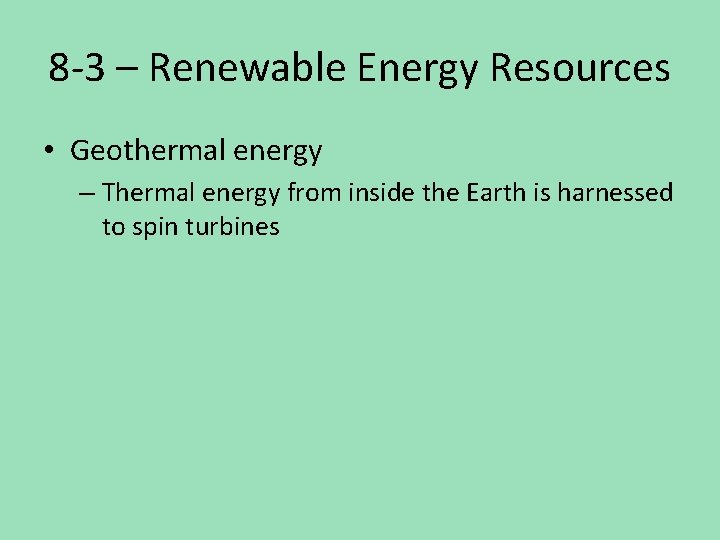 8-3 – Renewable Energy Resources

• Geothermal energy
– Thermal energy from inside the Earth is harnessed to spin turbines